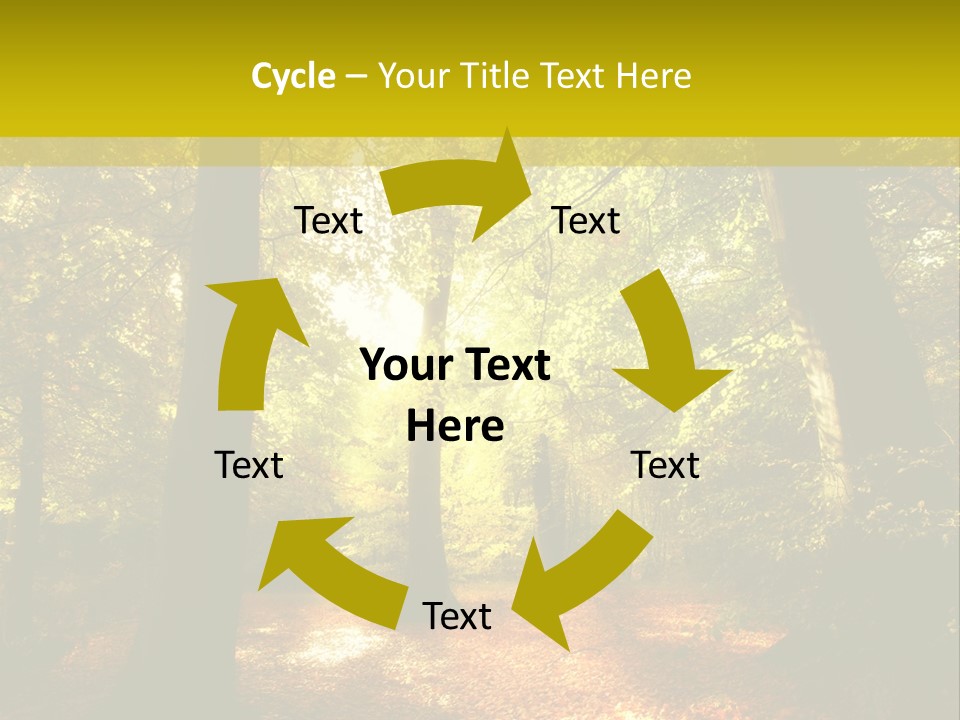 Cycle – Your Title Text Here

Text

Text

Your Text Here

Text

Text

Text